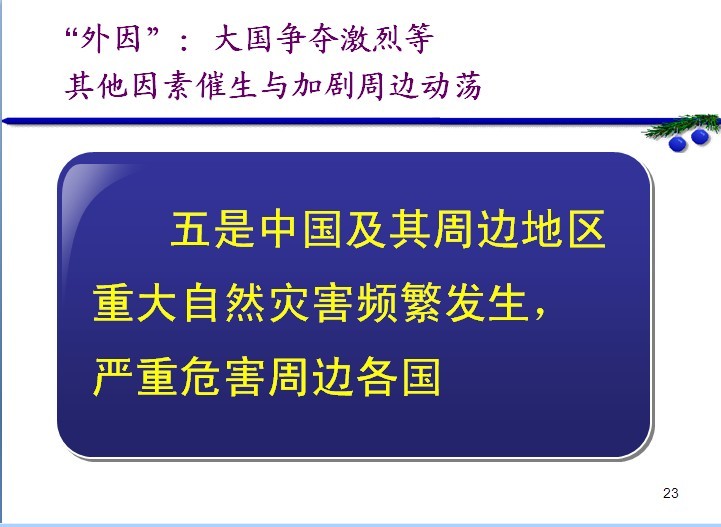 “外因”： 大国争夺激烈等
其他因素催生与加剧周边动荡

五是中国及其周边地区重大自然灾害频繁发生，严重危害周边各国

23